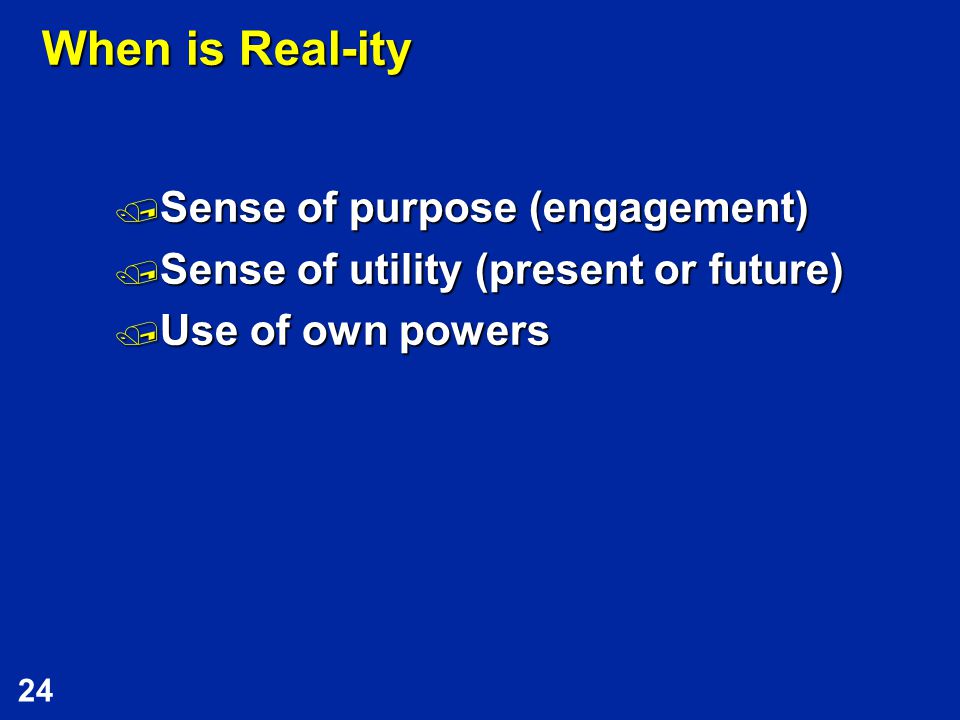 When is Real-ity

Sense of purpose (engagement)
Sense of utility (present or future)
Use of own powers

24